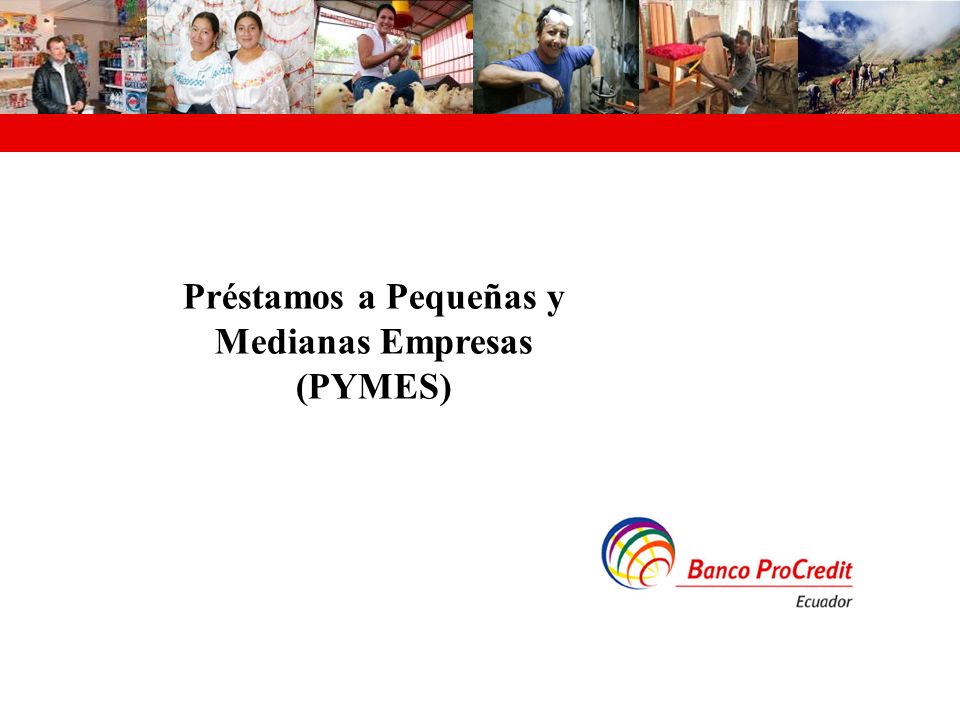 Préstamos a Pequeñas y Medianas Empresas (PYMES)

Banco ProCredit
Ecuador